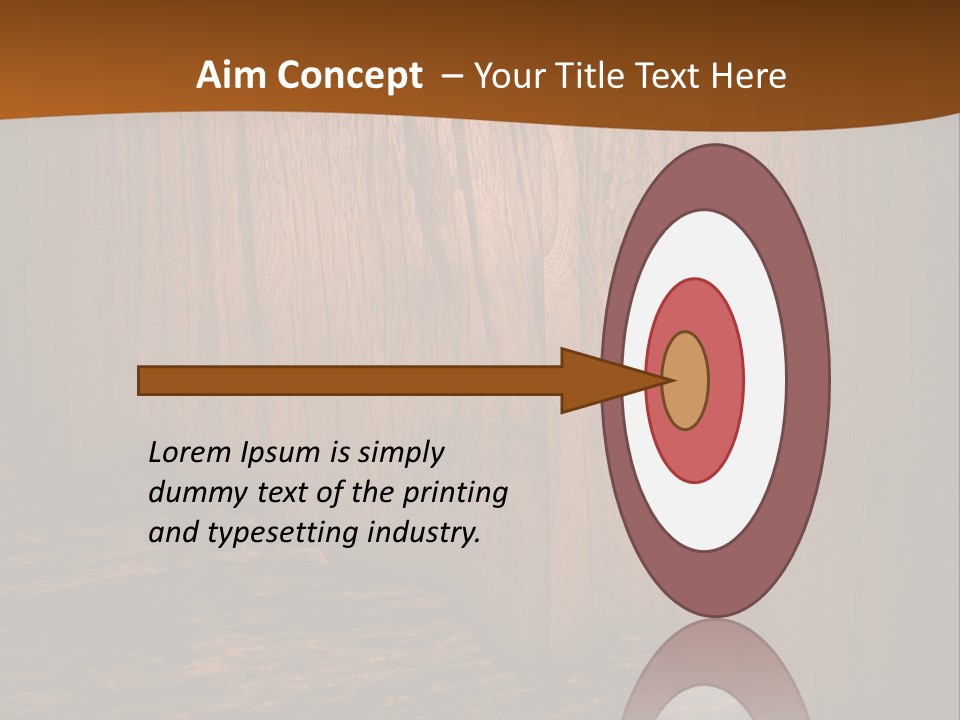 Aim Concept – Your Title Text Here

Lorem Ipsum is simply dummy text of the printing and typesetting industry.